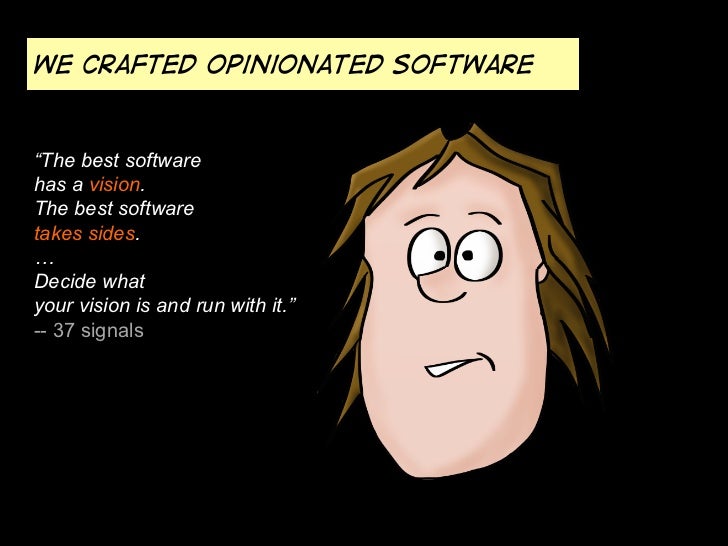 WE CRAFTED OPINIONATED SOFTWARE

“The best software has a vision. The best software takes sides.
…
Decide what your vision is and run with it.”
-- 37 signals